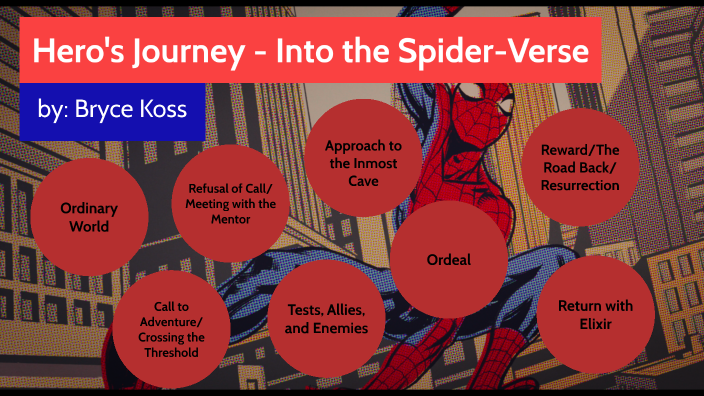 Hero's Journey - Into the Spider-Verse

by: Bryce Koss

Ordinary World

Call to Adventure/ Crossing the Threshold

Refusal of Call/ Meeting with the Mentor

Tests, Allies, and Enemies

Approach to the Inmost Cave

Ordeal

Reward/The Road Back/ Resurrection

Return with Elixir